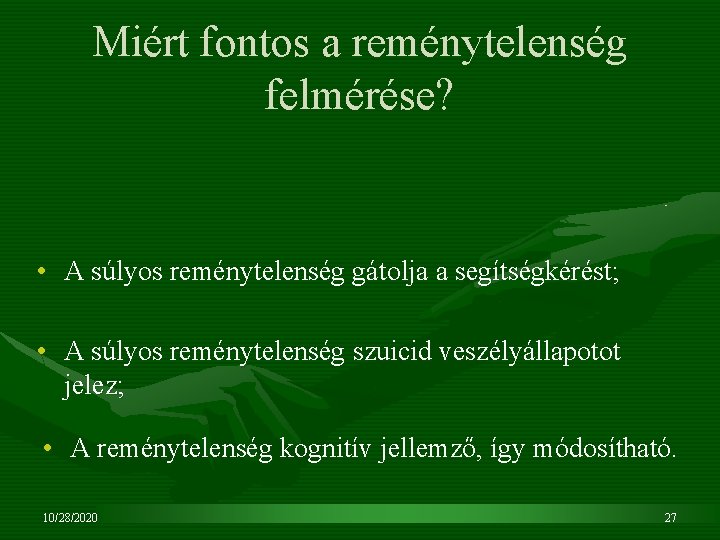 Miért fontos a reménytelenség felmérése?

• A súlyos reménytelenség gátolja a segítségkérést;

• A súlyos reménytelenség szuicid veszélyállapotot jelez;

• A reménytelenség kognitív jellemző, így módosítható.

10/28/2020

27